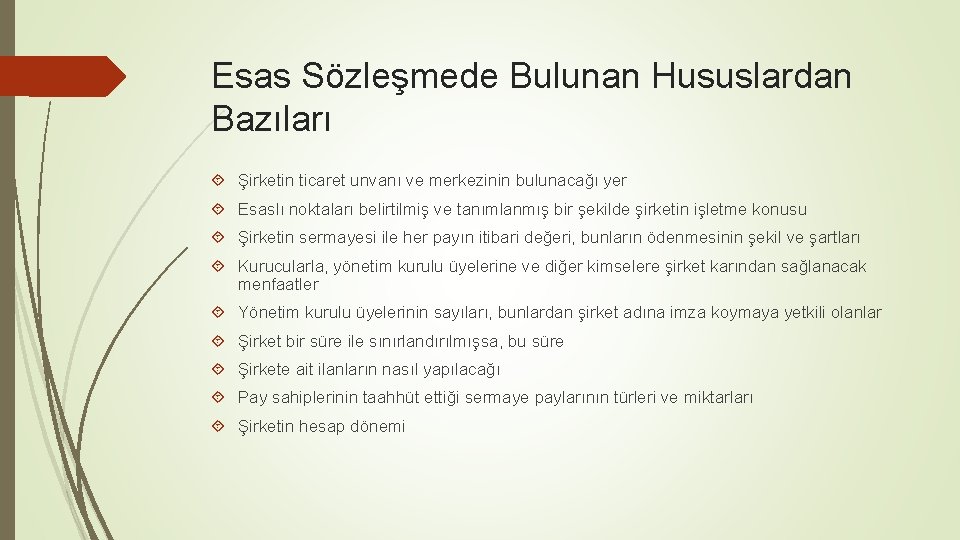 Esas Sözleşmede Bulunan Hususlardan Bazıları

Şirketin ticaret unvanı ve merkezinin bulunacağı yer

Esaslı noktaları belirtilmiş ve tanımlanmış bir şekilde şirketin işletme konusu

Şirketin sermayesi ile her payın itibari değeri, bunların ödenmesinin şekil ve şartları

Kurucularla, yönetim kurulu üyelerine ve diğer kimselere şirket karından sağlanacak menfaatler

Yönetim kurulu üyelerinin sayıları, bunlardan şirket adına imza koymaya yetkili olanlar

Şirket bir süre ile sınırlandırılmışsa, bu süre

Şirkete ait ilanların nasıl yapılacağı

Pay sahiplerinin taahhüt ettiği sermaye paylarının türleri ve miktarları

Şirketin hesap dönemi